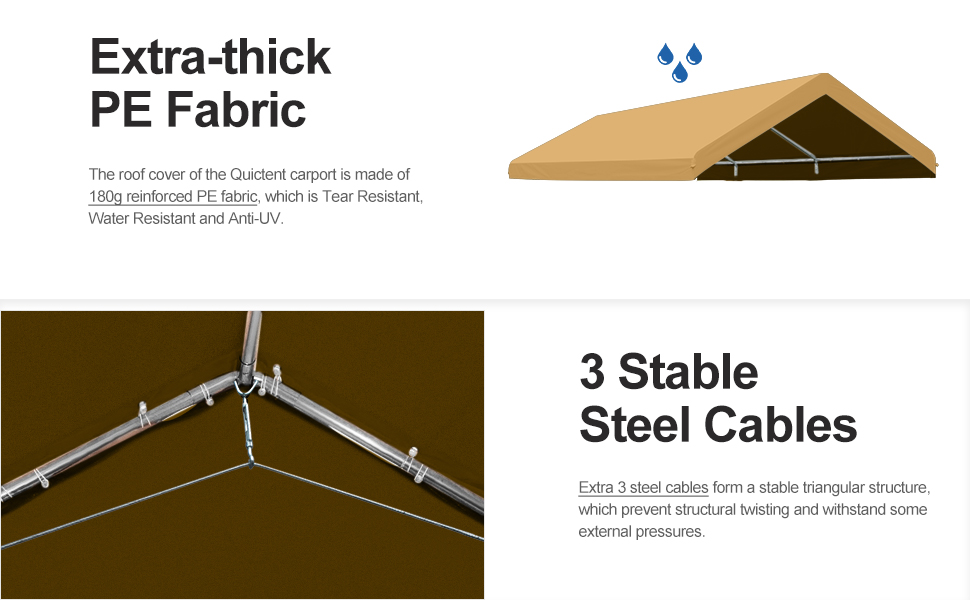 Extra-thick
PE Fabric

The roof cover of the Quictent carport is made of 180g reinforced PE fabric, which is Tear Resistant, Water Resistant and Anti-UV.

3 Stable
Steel Cables

Extra 3 steel cables form a stable triangular structure, which prevent structural twisting and withstand some external pressures.